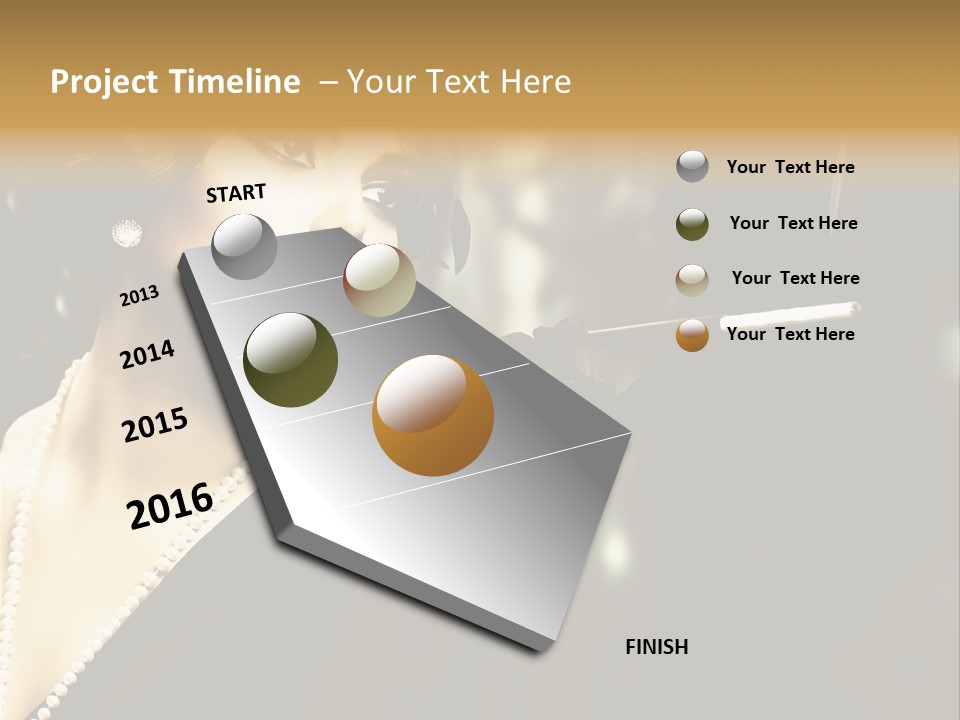 Project Timeline – Your Text Here

START

2013

2014

2015

2016

FINISH

Your Text Here

Your Text Here

Your Text Here

Your Text Here